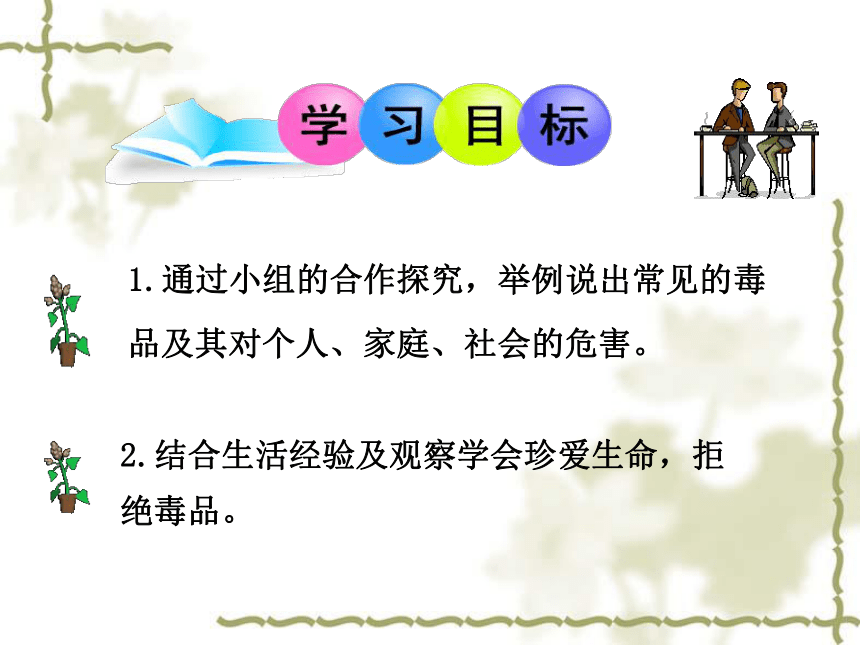 学习目标

1.通过小组的合作探究，举例说出常见的毒品及其对个人、家庭、社会的危害。

2.结合生活经验及观察学会珍爱生命，拒绝毒品。